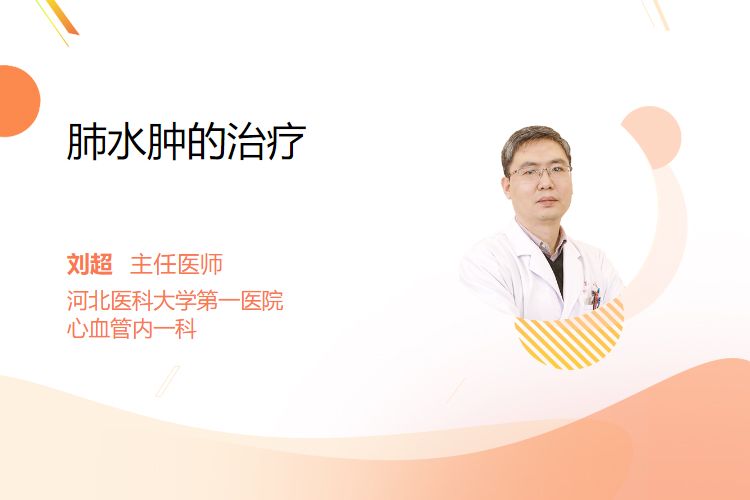 肺水肿的治疗

刘超 主任医师
河北医科大学第一医院
心血管内一科